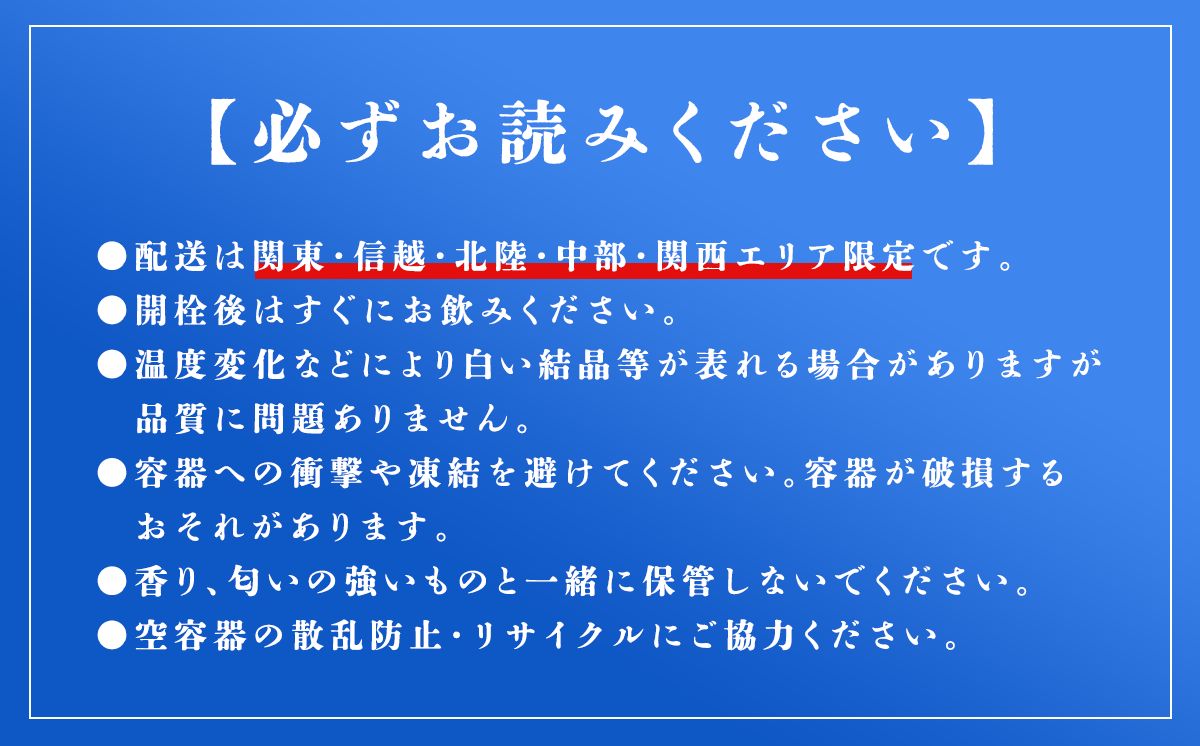 【必ずお読みください】

●配送は関東・信越・北陸・中部・関西エリア限定です。

●開栓後はすぐにお飲みください。

●温度変化などにより白い結晶等が表れる場合がありますが品質に問題ありません。

●容器への衝撃や凍結を避けてください。容器が破損するおそれがあります。

●香り、匂いの強いものと一緒に保管しないでください。

●空容器の散乱防止・リサイクルにご協力ください。